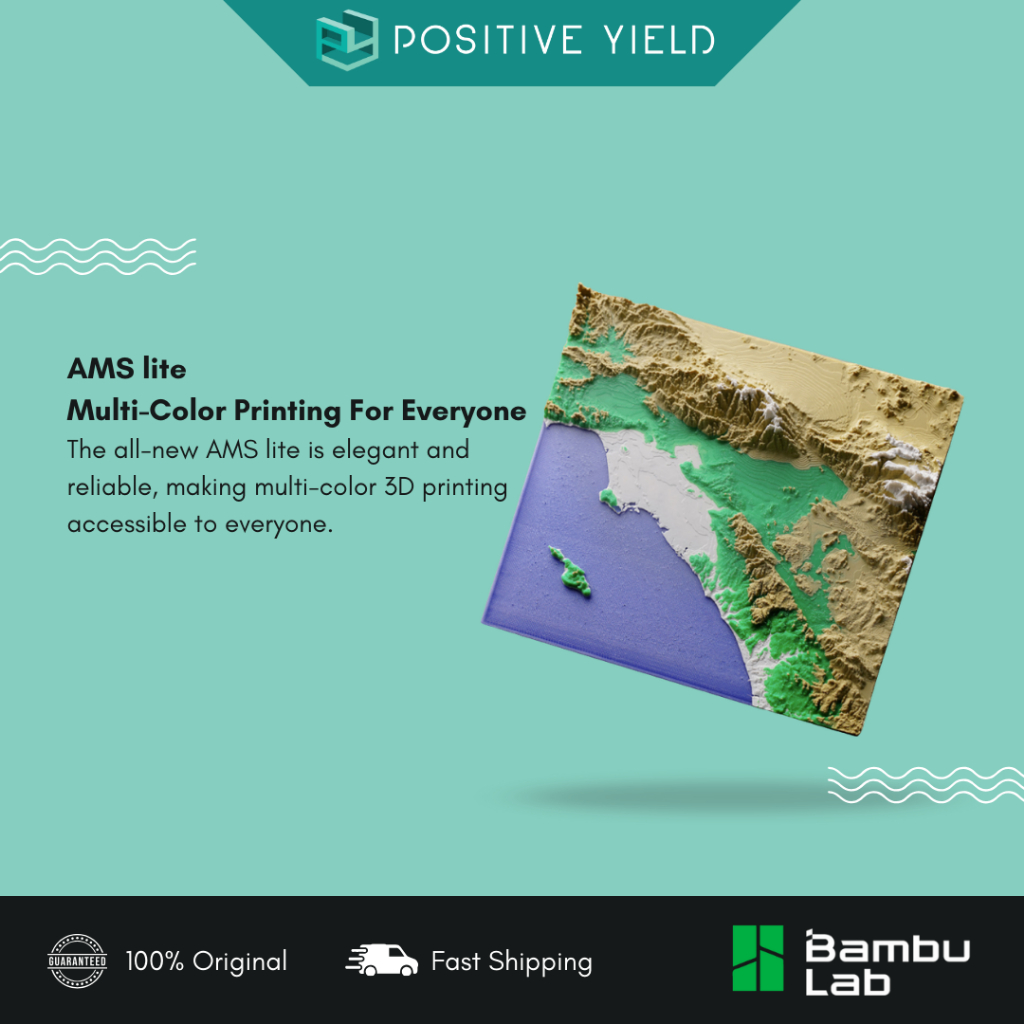 POSITIVE YIELD

AMS lite
Multi-Color Printing For Everyone
The all-new AMS lite is elegant and reliable, making multi-color 3D printing accessible to everyone.

GUARANTEED
100% Original

Fast Shipping

Bambu Lab